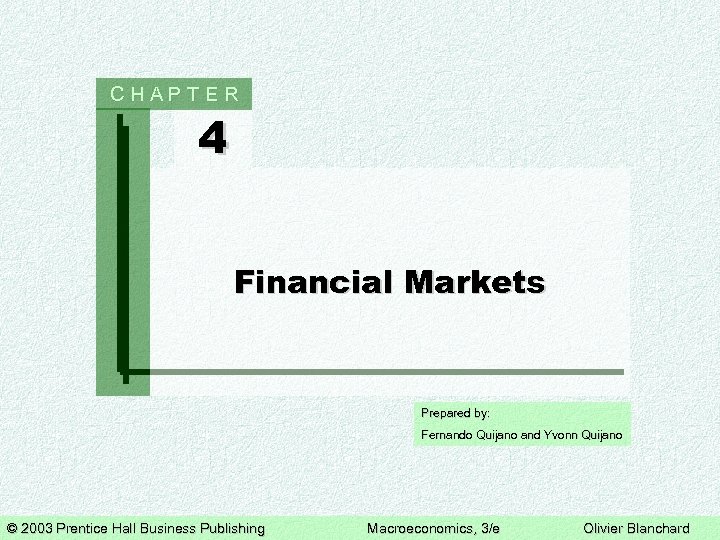 CHAPTER

4

Financial Markets

Prepared by:
Fernando Quijano and Yvonn Quijano

© 2003 Prentice Hall Business Publishing Macroeconomics, 3/e Olivier Blanchard